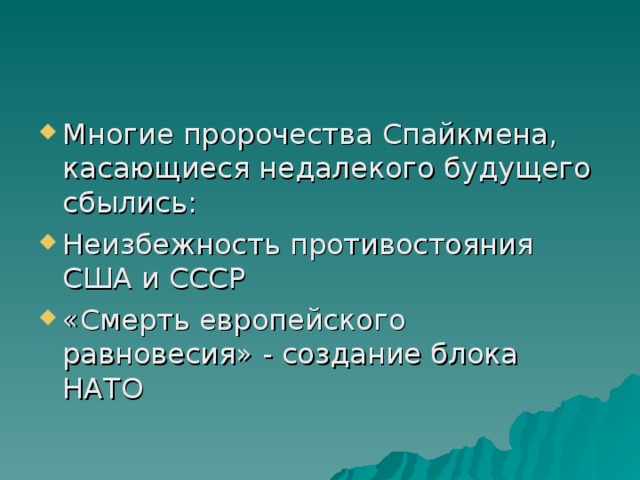 Многие пророчества Спайкмена, касающиеся недалекого будущего сбылись:

Неизбежность противостояния США и СССР

«Смерть европейского равновесия» - создание блока НАТО